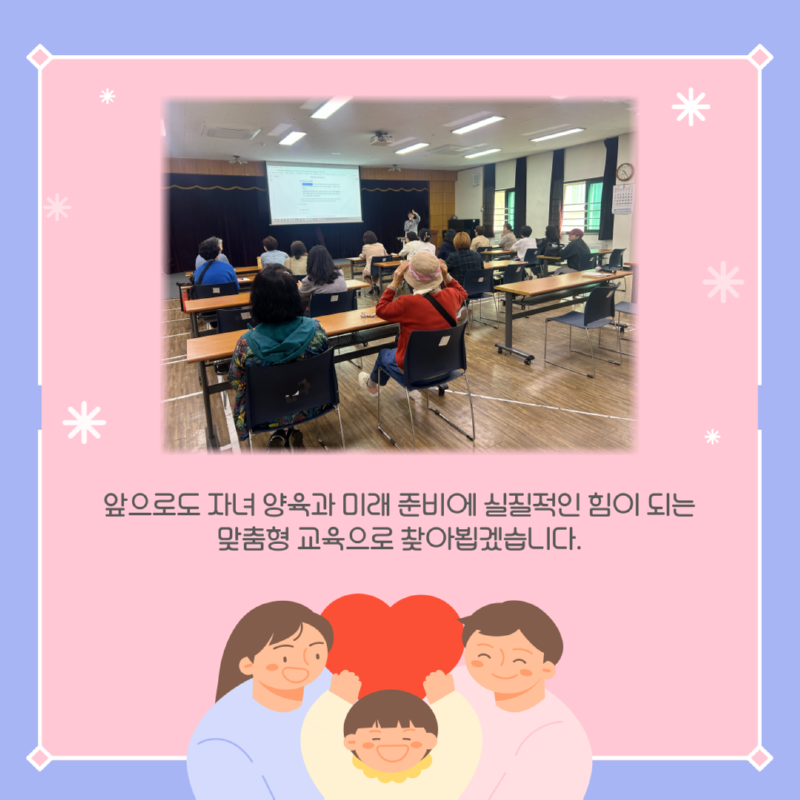 앞으로도 자녀 양육과 미래 준비에 실질적인 힘이 되는 맞춤형 교육으로 찾아뵙겠습니다.